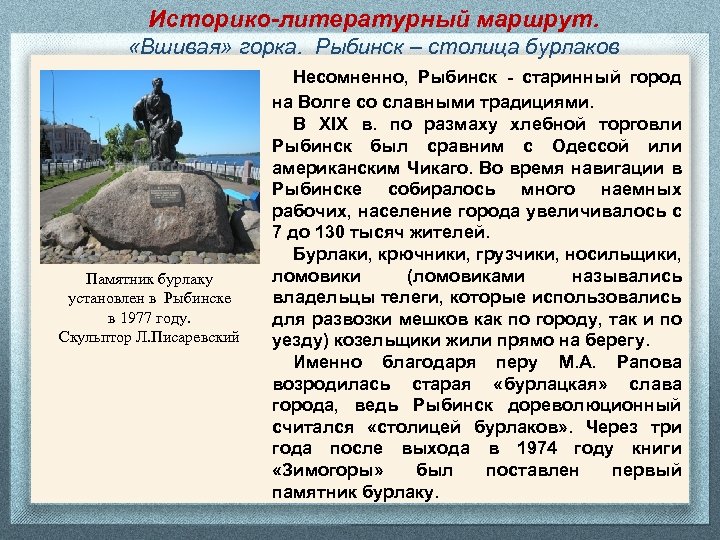 Историко-литературный маршрут.
«Вшивая» горка. Рыбинск – столица бурлаков

Памятник бурлаку установлен в Рыбинске в 1977 году. Скульптор Л.Писаревский

Несомненно, Рыбинск - старинный город на Волге со славными традициями.

В XIX в. по размаху хлебной торговли Рыбинск был сравним с Одессой или американским Чикаго. Во время навигации в Рыбинске собиралось много наемных рабочих, население города увеличивалось с 7 до 130 тысяч жителей.

Бурлаки, крючники, грузчики, носильщики, ломовики (ломовиками назывались владельцы телеги, которые использовались для развозки мешков как по городу, так и по уезду) козельщики жили прямо на берегу.

Именно благодаря перу М.А. Рапова возродилась старая «бурлацкая» слава города, ведь Рыбинск дореволюционный считался «столицей бурлаков». Через три года после выхода в 1974 году книги «Зимогоры» был поставлен первый памятник бурлаку.